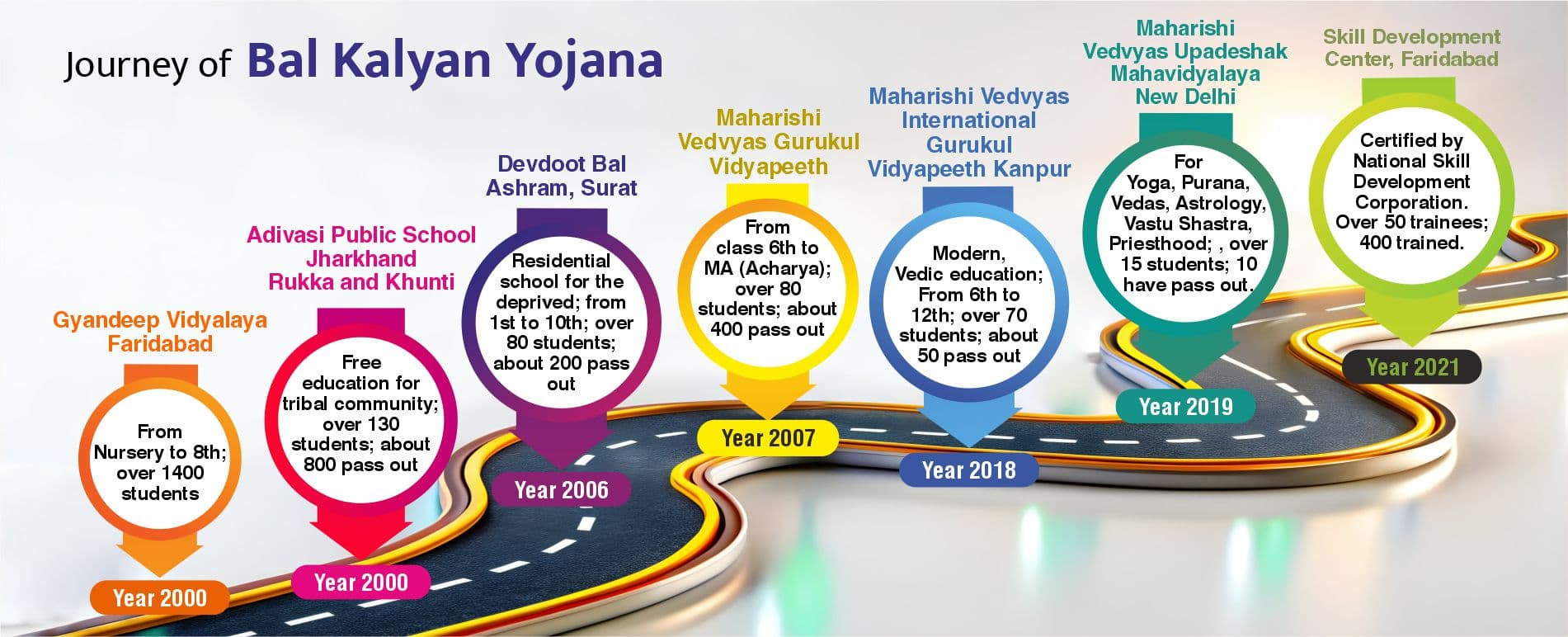 Journey of Bal Kalyan Yojana

Gyandeep Vidyalaya Faridabad

From Nursery to 8th; over 1400 students

Year 2000

Adivasi Public School Jharkhand Rukka and Khunti

Free education for tribal community; over 130 students; about 800 pass out

Year 2000

Devdoot Bal Ashram, Surat

Residential school for the deprived; from 1st to 10th; over 80 students; about 200 pass out

Year 2006

Maharishi Vedvyas Gurukul Vidyapeeth

From class 6th to MA (Acharya); over 80 students; about 400 pass out

Year 2007

Maharishi Vedvyas International Gurukul Vidyapeeth Kanpur

Modern, Vedic education; From 6th to 12th; over 70 students; about 50 pass out

Year 2018

Maharishi Vedvyas Upadeshak Mahavidyalaya New Delhi

For Yoga, Purana, Vedas, Astrology, Vastu Shastra, Priesthood; , over 15 students; 10 have pass out.

Year 2019

Skill Development Center, Faridabad

Certified by National Skill Development Corporation. Over 50 trainees; 400 trained.

Year 2021